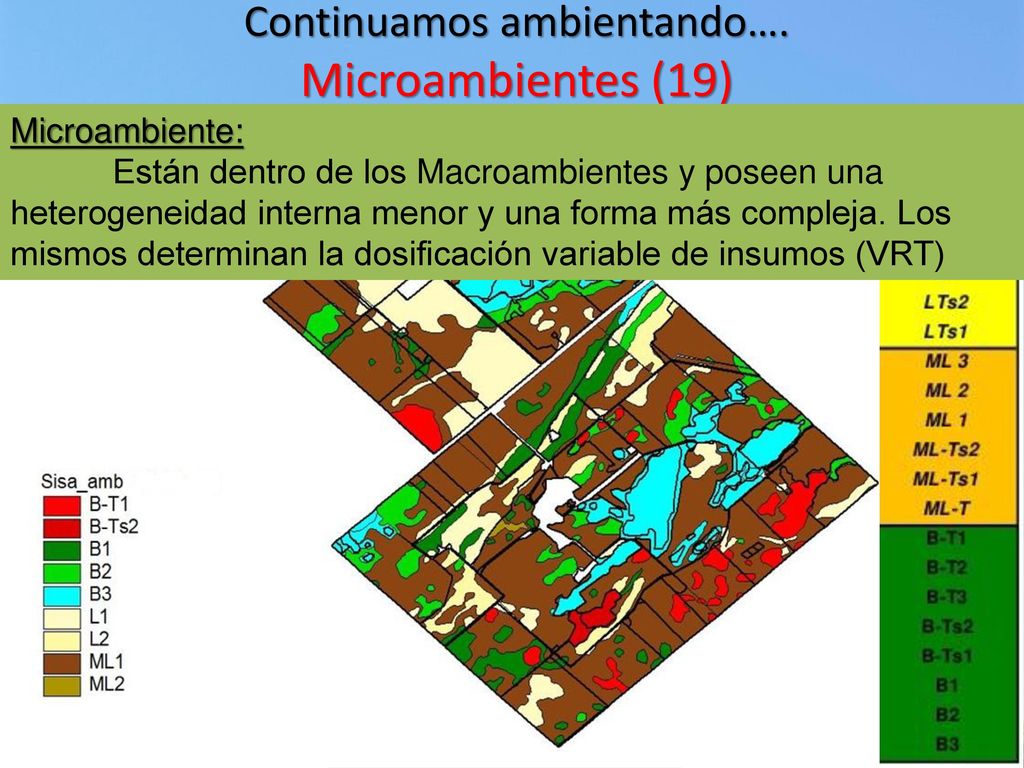 Continuamos ambientando….
Microambientes (19)

Microambiente:
Están dentro de los Macroambientes y poseen una heterogeneidad interna menor y una forma más compleja. Los mismos determinan la dosificación variable de insumos (VRT)

Sisa_amb
B-T1
B-Ts2
B1
B2
B3
L1
L2
ML1
ML2

LTs2
LTs1
ML 3
ML 2
ML 1
ML-Ts2
ML-Ts1
ML-T
B-T1
B-T2
B-T3
B-Ts2
B-Ts1
B1
B2
B3